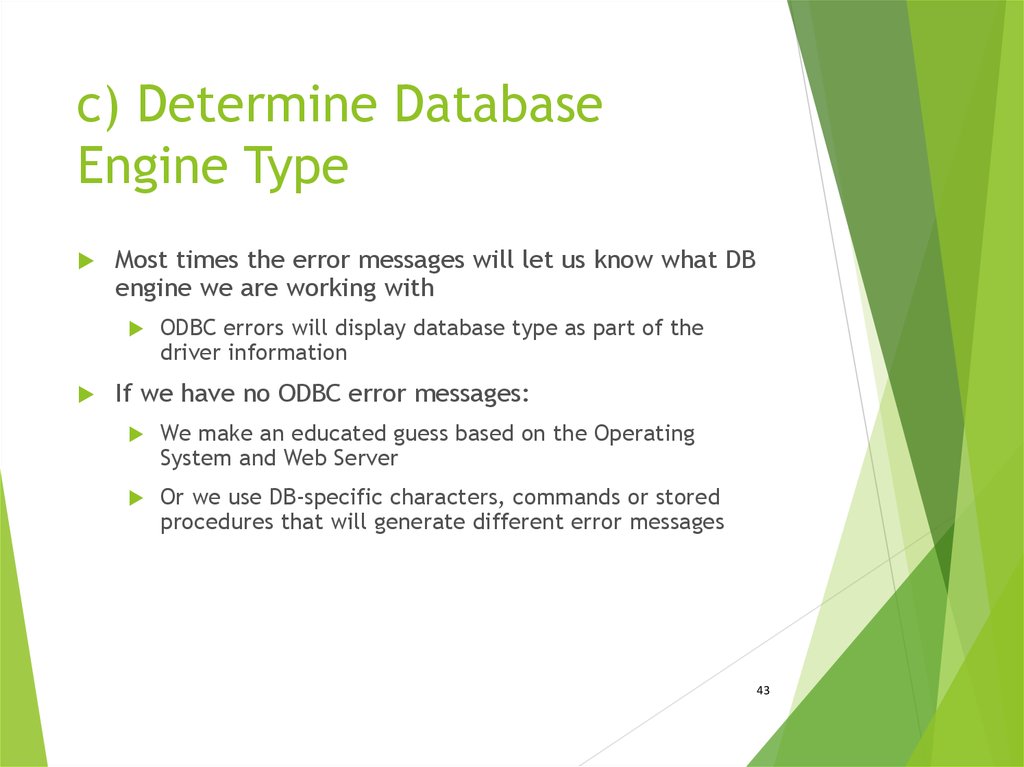 c) Determine Database Engine Type

Most times the error messages will let us know what DB engine we are working with

ODBC errors will display database type as part of the driver information

If we have no ODBC error messages:

We make an educated guess based on the Operating System and Web Server

Or we use DB-specific characters, commands or stored procedures that will generate different error messages

43